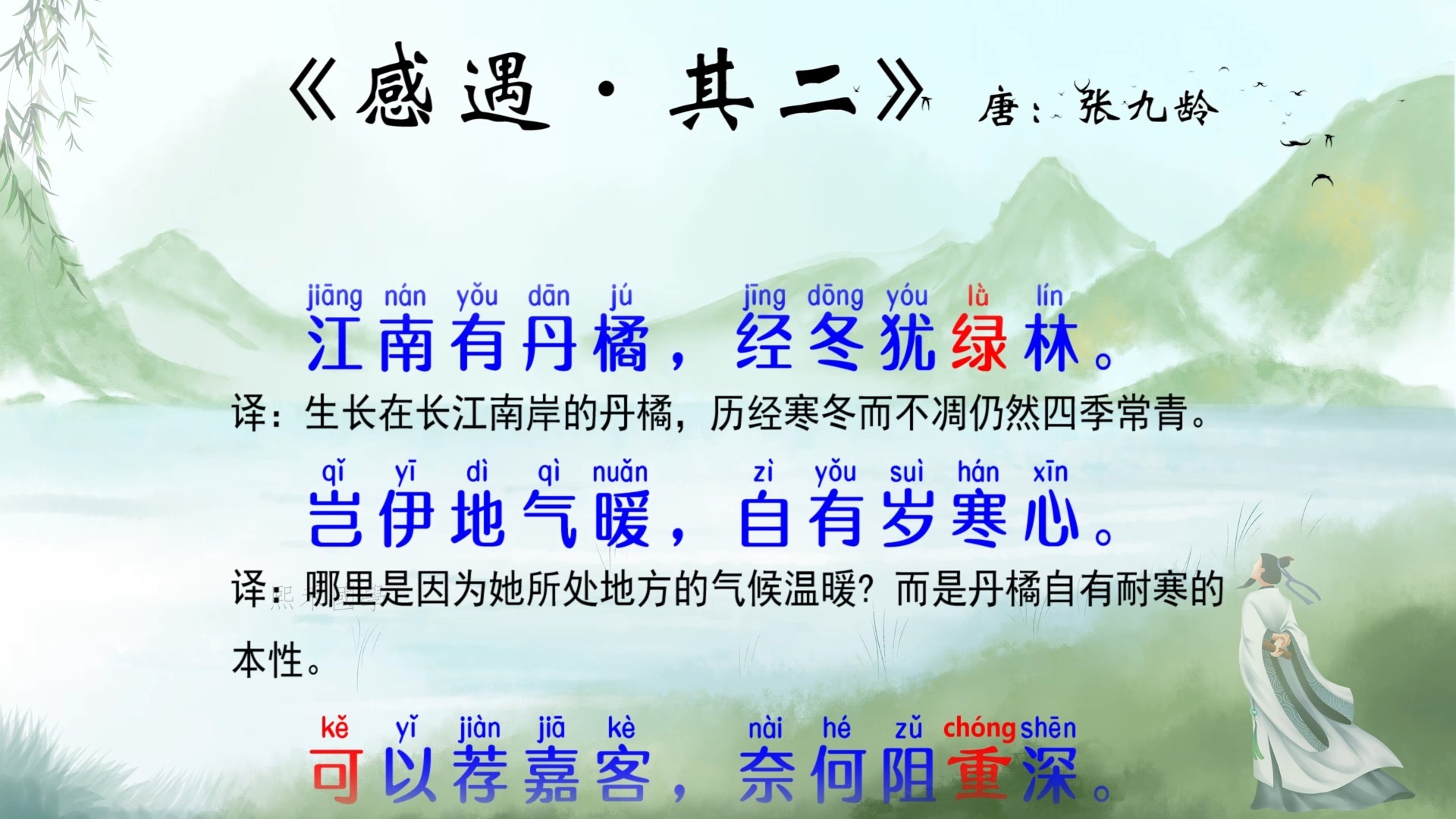 《感遇·其二》 唐：张九龄

jiāng nán yǒu dān jú jīng dōng yóu lǜ lín
江南有丹橘，经冬犹绿林。

译：生长在长江南岸的丹橘，历经寒冬而不凋仍然四季常青。

qǐ yī dì qì nuǎn zì yǒu suì hán xīn
岂伊地气暖，自有岁寒心。

译：哪里是因为她所处地方的气候温暖？而是丹橘自有耐寒的本性。

kě yǐ jiàn jiā kè nài hé zǔ chóng shēn
可以荐嘉客，奈何阻重深。